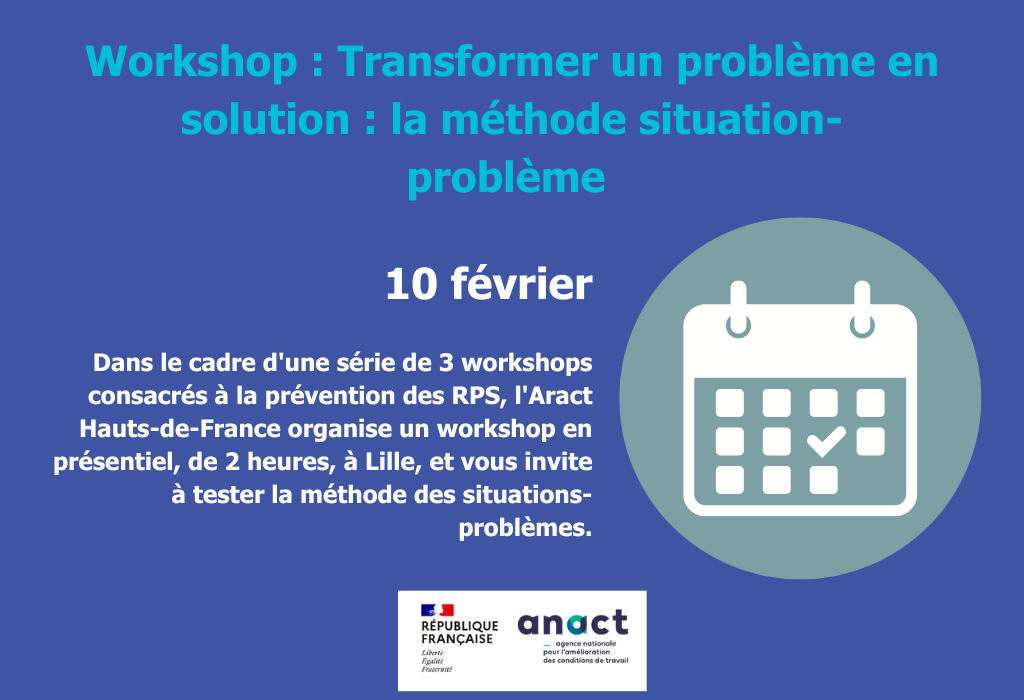 Workshop : Transformer un problème en solution : la méthode situation-problème

10 février

Dans le cadre d'une série de 3 workshops consacrés à la prévention des RPS, l'Aract Hauts-de-France organise un workshop en présentiel, de 2 heures, à Lille, et vous invite à tester la méthode des situations-problèmes.

RÉPUBLIQUE FRANÇAISE
Liberté
Égalité
Fraternité

anact
agence nationale pour l'amélioration des conditions de travail